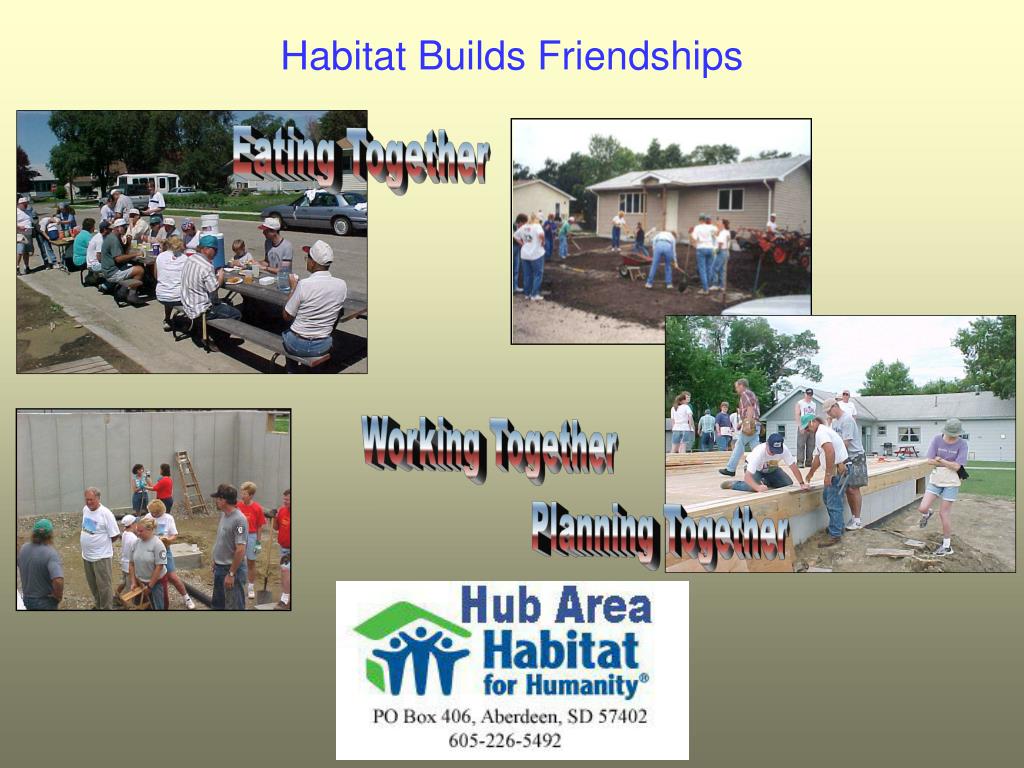 Habitat Builds Friendships

Eating Together

Working Together

Planning Together

Hub Area Habitat for Humanity®
PO Box 406, Aberdeen, SD 57402
605-226-5492